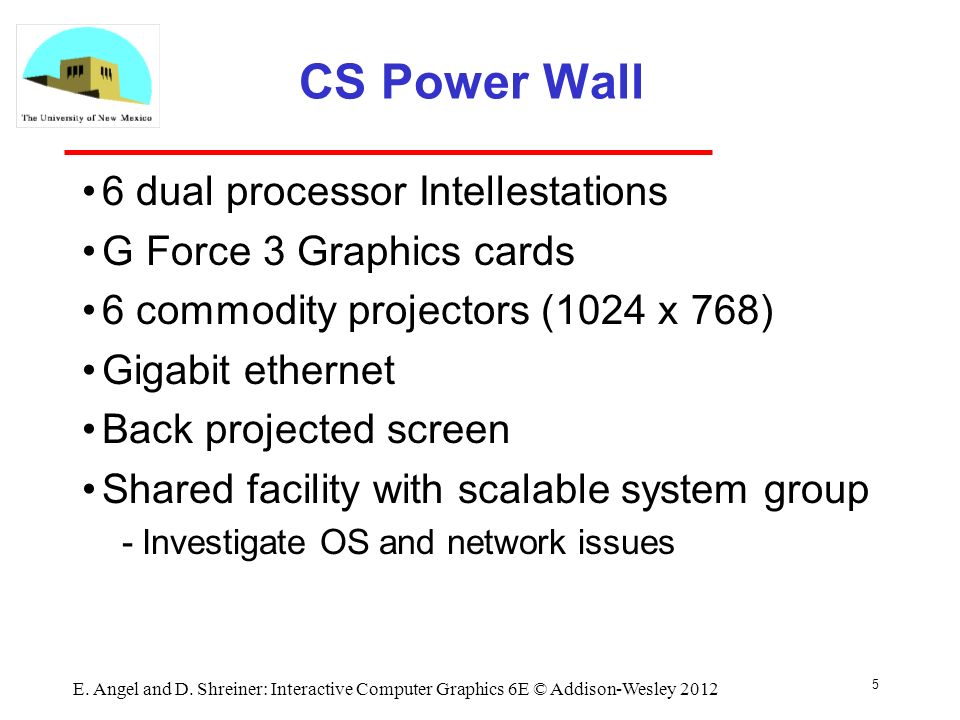 The University of New Mexico

CS Power Wall

• 6 dual processor Intellestations
• G Force 3 Graphics cards
• 6 commodity projectors (1024 x 768)
• Gigabit ethernet
• Back projected screen
• Shared facility with scalable system group
- Investigate OS and network issues

E. Angel and D. Shreiner: Interactive Computer Graphics 6E © Addison-Wesley 2012

5